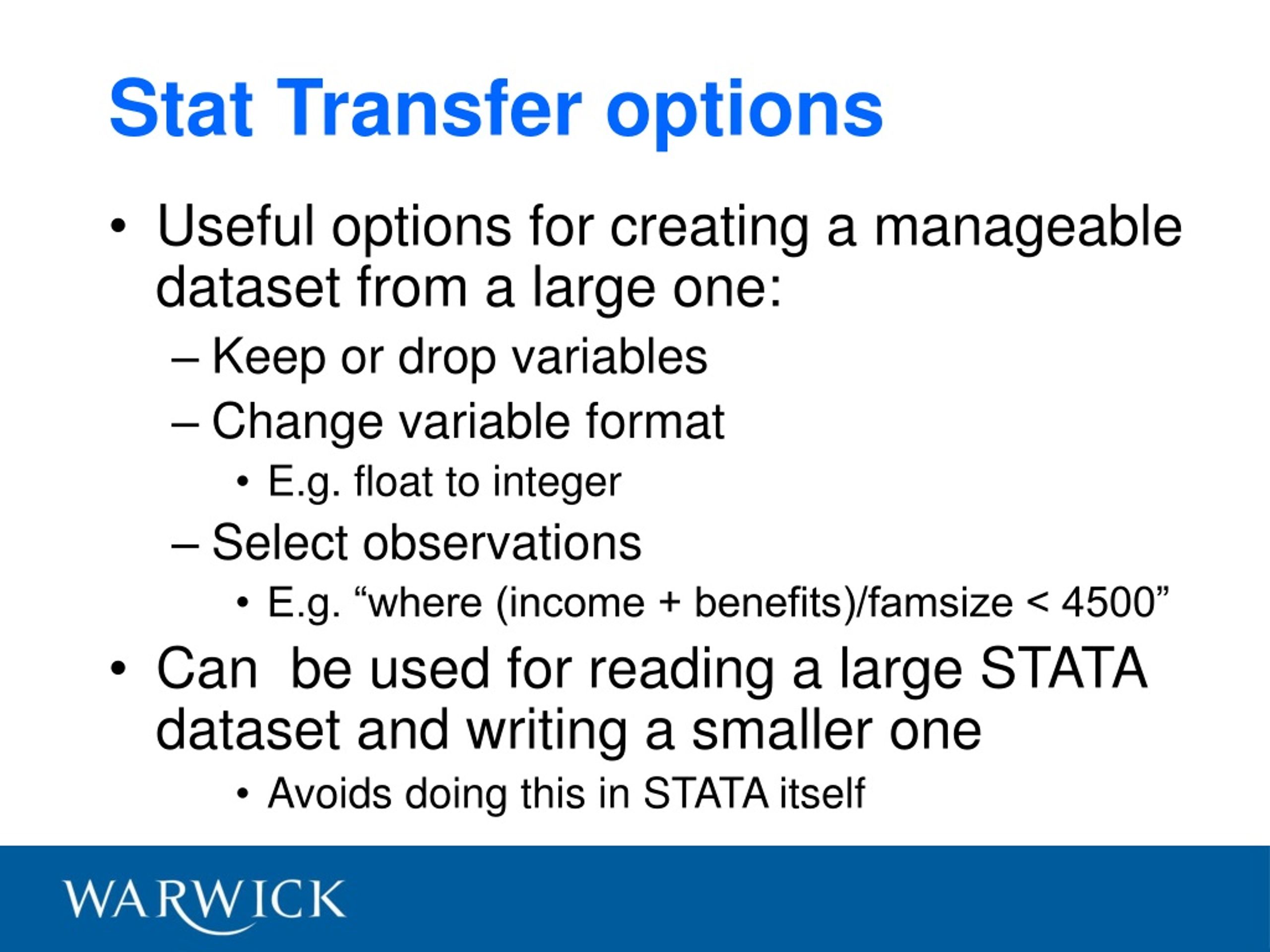 Stat Transfer options

• Useful options for creating a manageable dataset from a large one:
– Keep or drop variables
– Change variable format
• E.g. float to integer
– Select observations
• E.g. “where (income + benefits)/famsize < 4500”
• Can  be used for reading a large STATA dataset and writing a smaller one
• Avoids doing this in STATA itself

WARWICK